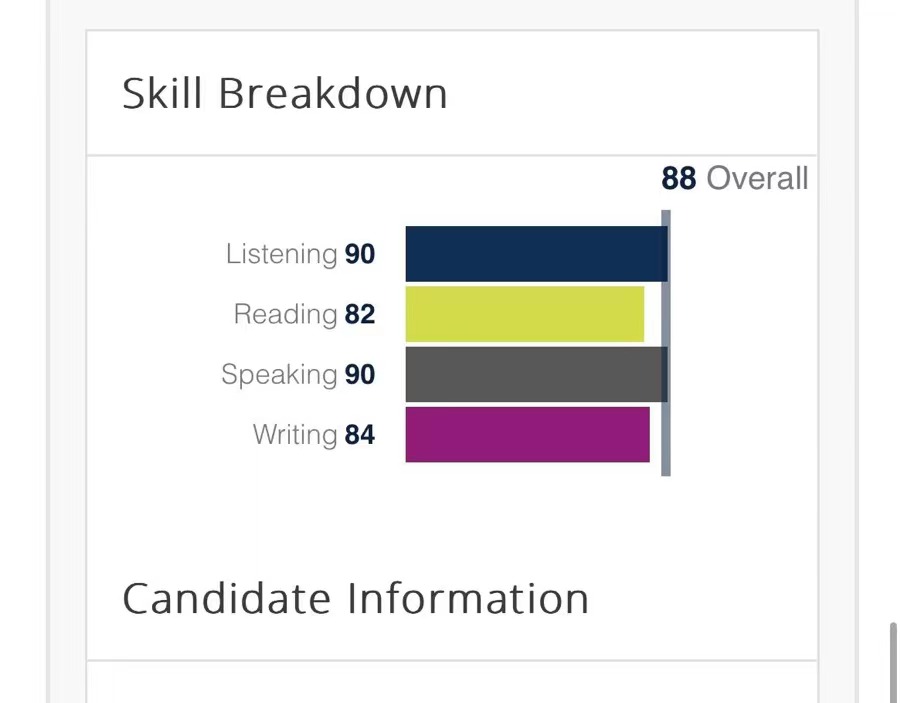 Skill Breakdown

88 Overall

Listening 90

Reading 82

Speaking 90

Writing 84

Candidate Information